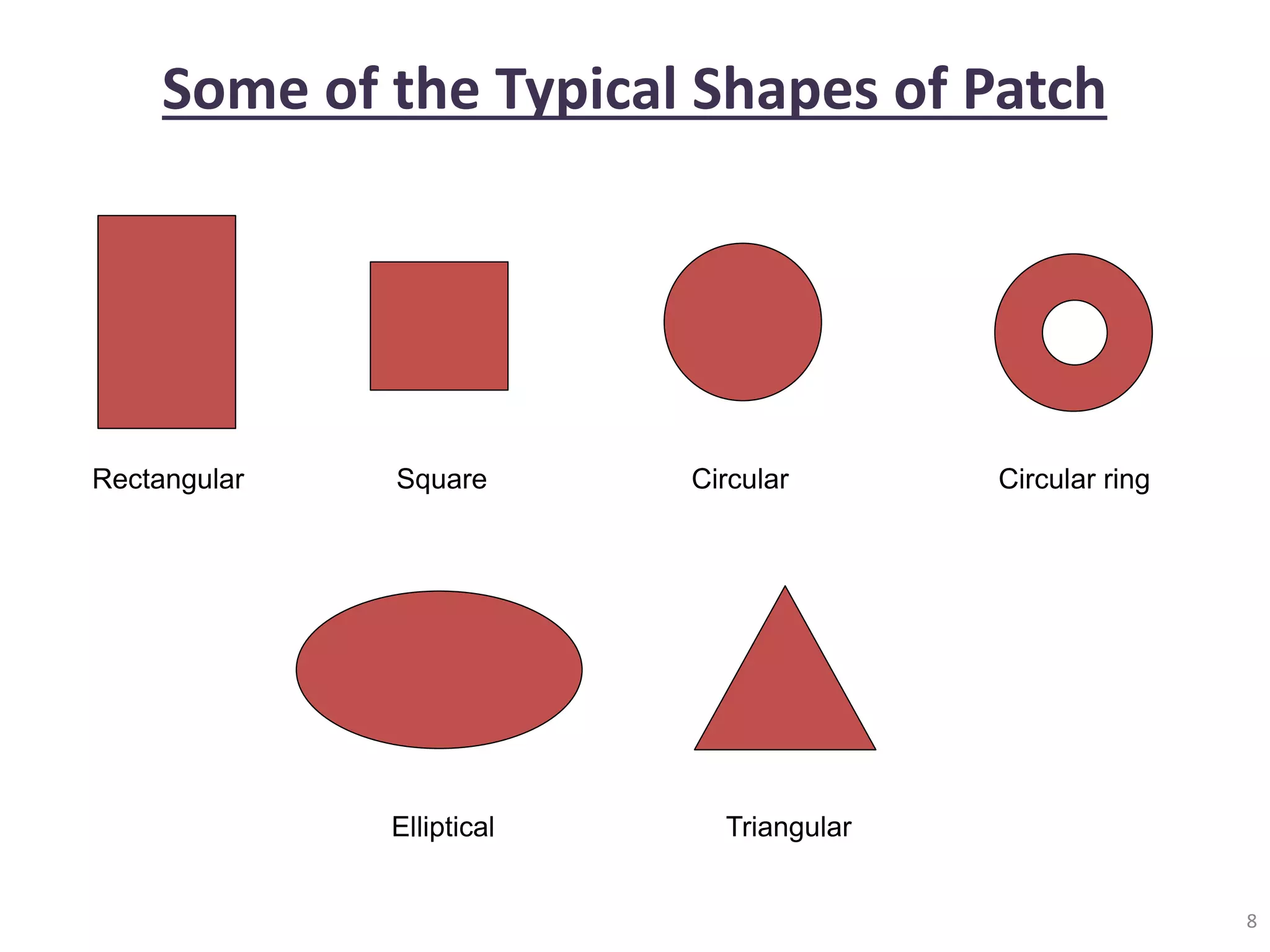 Some of the Typical Shapes of Patch

Rectangular

Square

Circular

Circular ring

Elliptical

Triangular

8